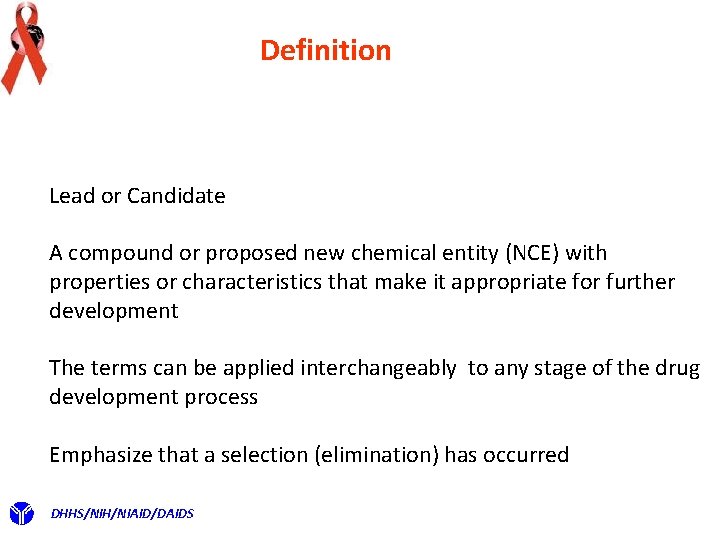 Definition

Lead or Candidate

A compound or proposed new chemical entity (NCE) with properties or characteristics that make it appropriate for further development

The terms can be applied interchangeably to any stage of the drug development process

Emphasize that a selection (elimination) has occurred

DHHS/NIH/NIAID/DAIDS